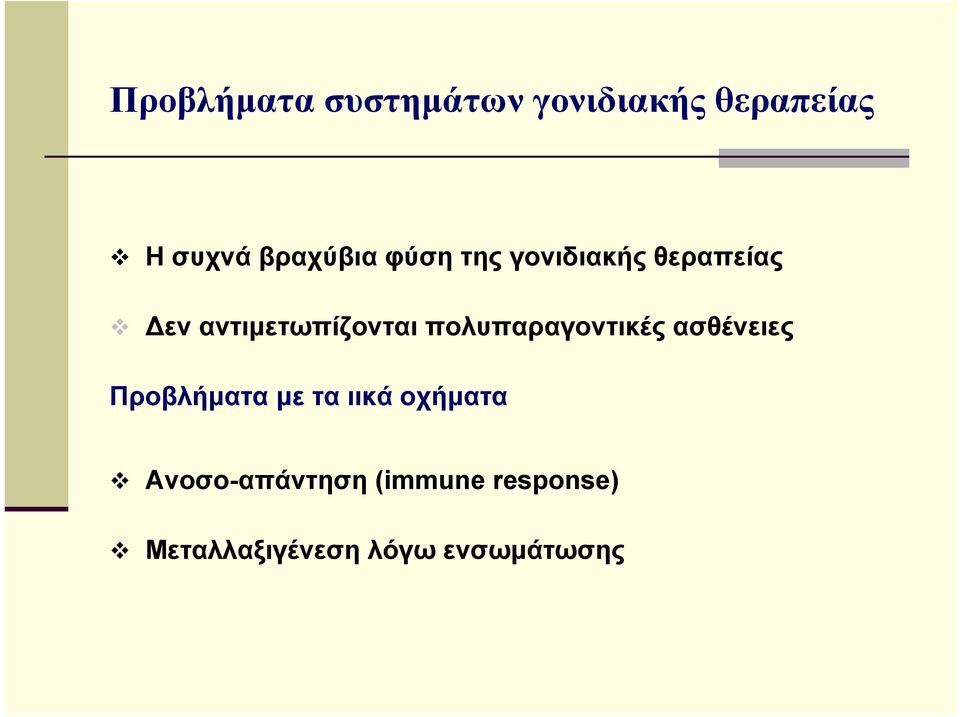 Προβλήματα συστημάτων γονιδιακής θεραπείας

❖ Η συχνά βραχύβια φύση της γονιδιακής θεραπείας

❖ Δεν αντιμετωπίζονται πολυπαραγοντικές ασθένειες

Προβλήματα με τα ιικά οχήματα

❖ Ανοσο-απάντηση (immune response)

❖ Μεταλλαξιγένεση λόγω ενσωμάτωσης